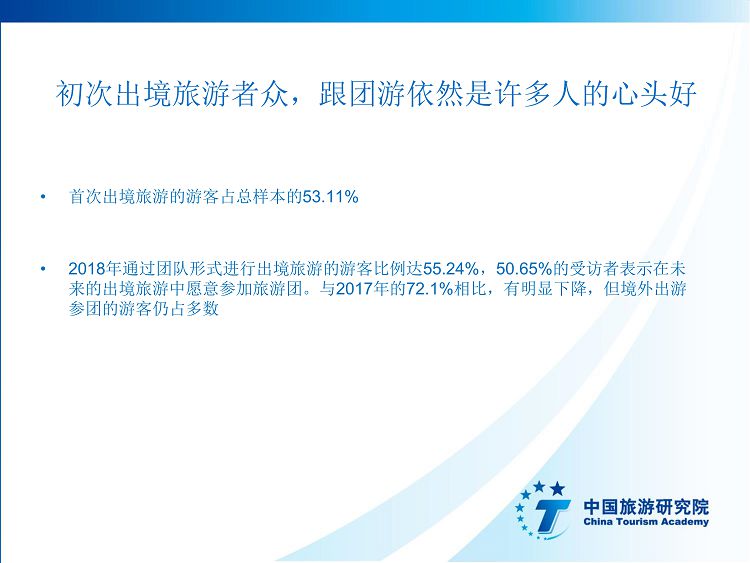 初次出境旅游者众，跟团游依然是许多人的心头好

• 首次出境旅游的游客占总样本的53.11%

• 2018年通过团队形式进行出境旅游的游客比例达55.24%，50.65%的受访者表示在未来的出境旅游中愿意参加旅游团。与2017年的72.1%相比，有明显下降，但境外出游参团的游客仍占多数

中国旅游研究院
China Tourism Academy